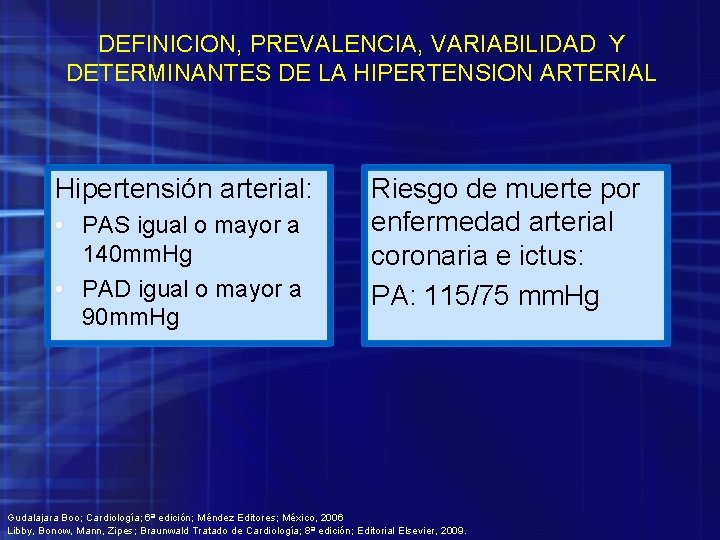 DEFINICION, PREVALENCIA, VARIABILIDAD Y DETERMINANTES DE LA HIPERTENSION ARTERIAL

Hipertensión arterial:
• PAS igual o mayor a 140mmHg
• PAD igual o mayor a 90mmHg

Riesgo de muerte por enfermedad arterial coronaria e ictus:
PA: 115/75 mmHg

Gudalajara Boo; Cardiología; 6ª edición; Méndez Editores; México, 2006
Libby, Bonow, Mann, Zipes; Braunwald Tratado de Cardiología; 8ª edición; Editorial Elsevier, 2009.